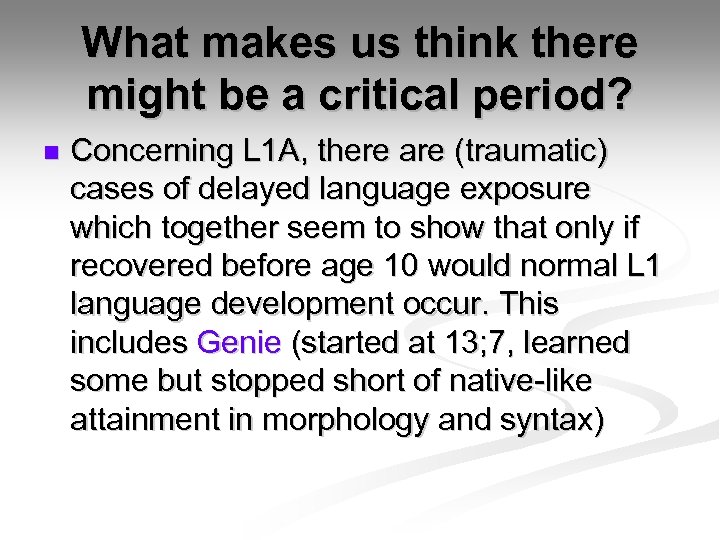 What makes us think there might be a critical period?

Concerning L1A, there are (traumatic) cases of delayed language exposure which together seem to show that only if recovered before age 10 would normal L1 language development occur. This includes Genie (started at 13;7, learned some but stopped short of native-like attainment in morphology and syntax)